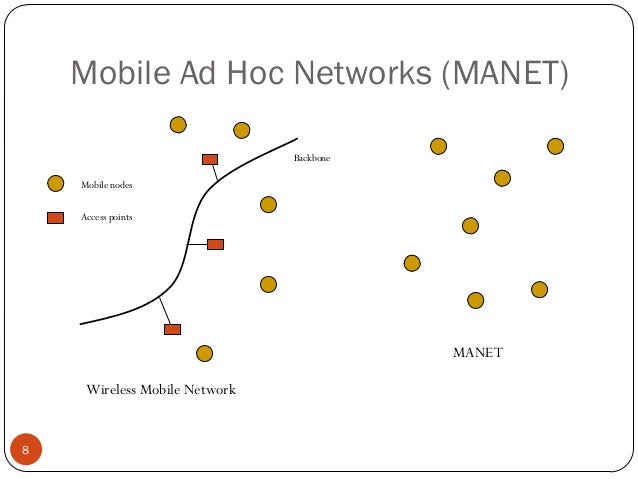 Mobile Ad Hoc Networks (MANET)

Backbone

Mobile nodes

Access points

MANET

Wireless Mobile Network

8